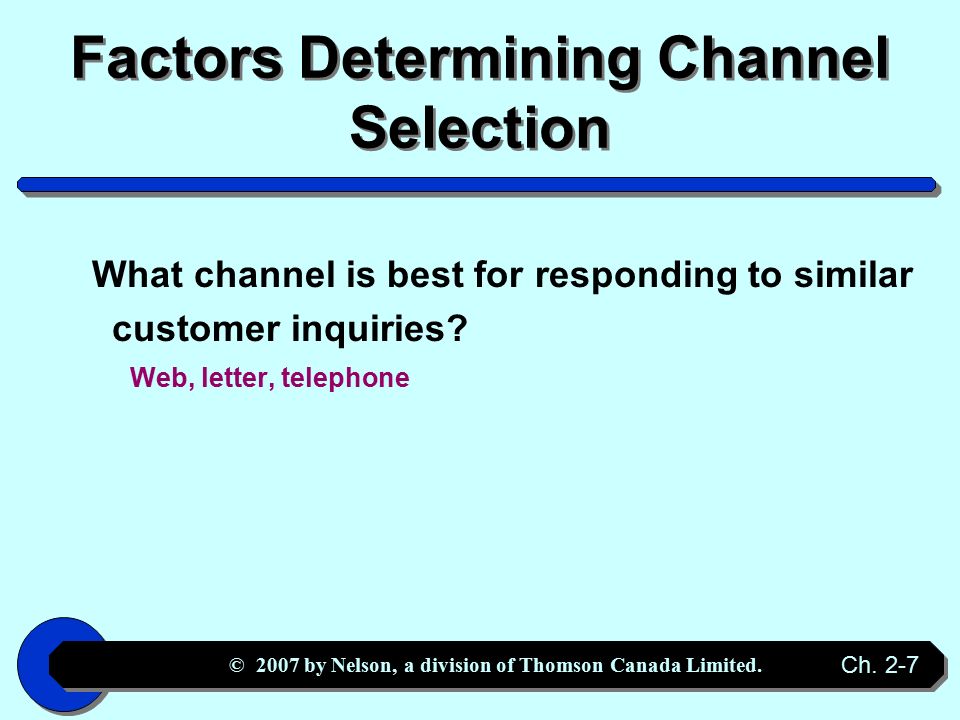 Factors Determining Channel Selection

What channel is best for responding to similar customer inquiries?

Web, letter, telephone

© 2007 by Nelson, a division of Thomson Canada Limited.

Ch. 2-7